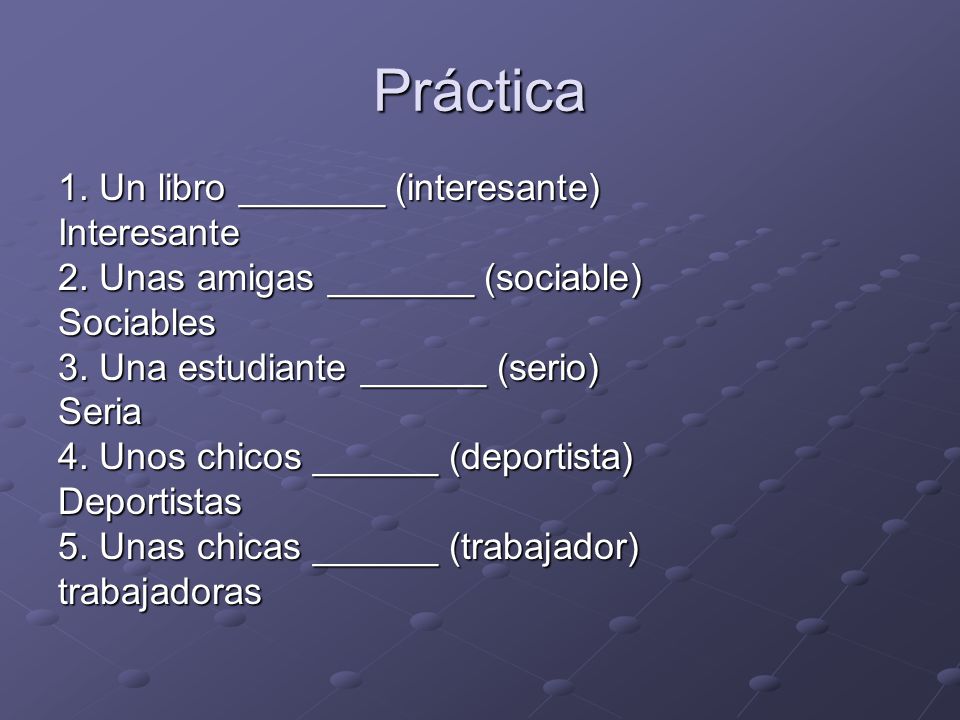 Práctica

1. Un libro _______ (interesante)
Interesante
2. Unas amigas _______ (sociable)
Sociables
3. Una estudiante ______ (serio)
Seria
4. Unos chicos ______ (deportista)
Deportistas
5. Unas chicas ______ (trabajador)
trabajadoras